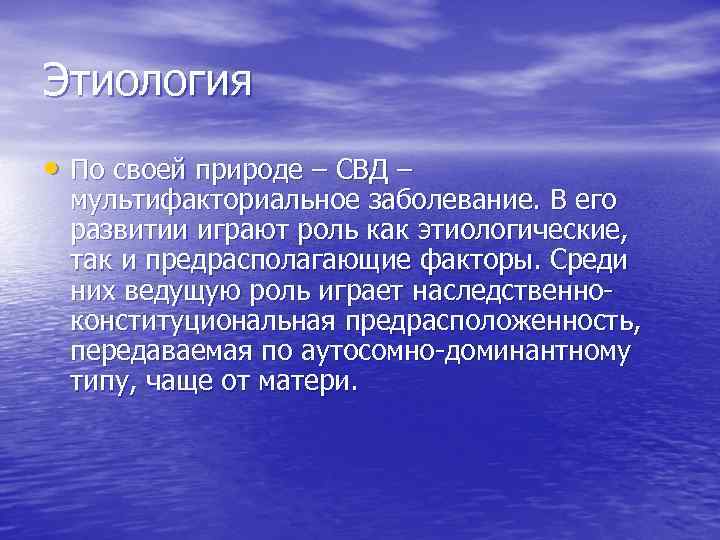 Этиология

• По своей природе – СВД – мультифакториальное заболевание. В его развитии играют роль как этиологические, так и предрасполагающие факторы. Среди них ведущую роль играет наследственно-конституциональная предрасположенность, передаваемая по аутосомно-доминантному типу, чаще от матери.